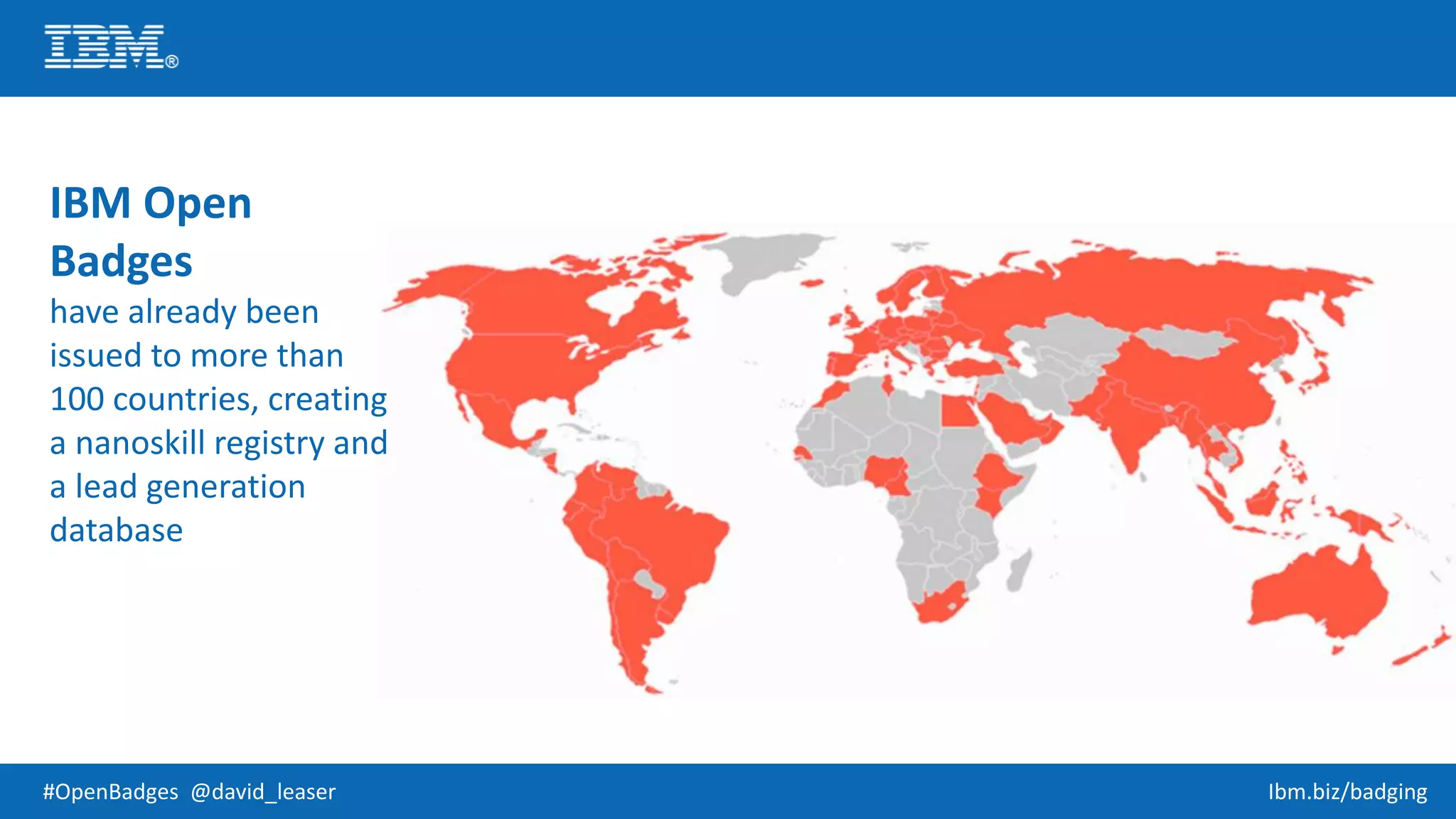 IBM®

IBM Open Badges
have already been issued to more than 100 countries, creating a nanoskill registry and a lead generation database

#OpenBadges @david_leaser

Ibm.biz/badging